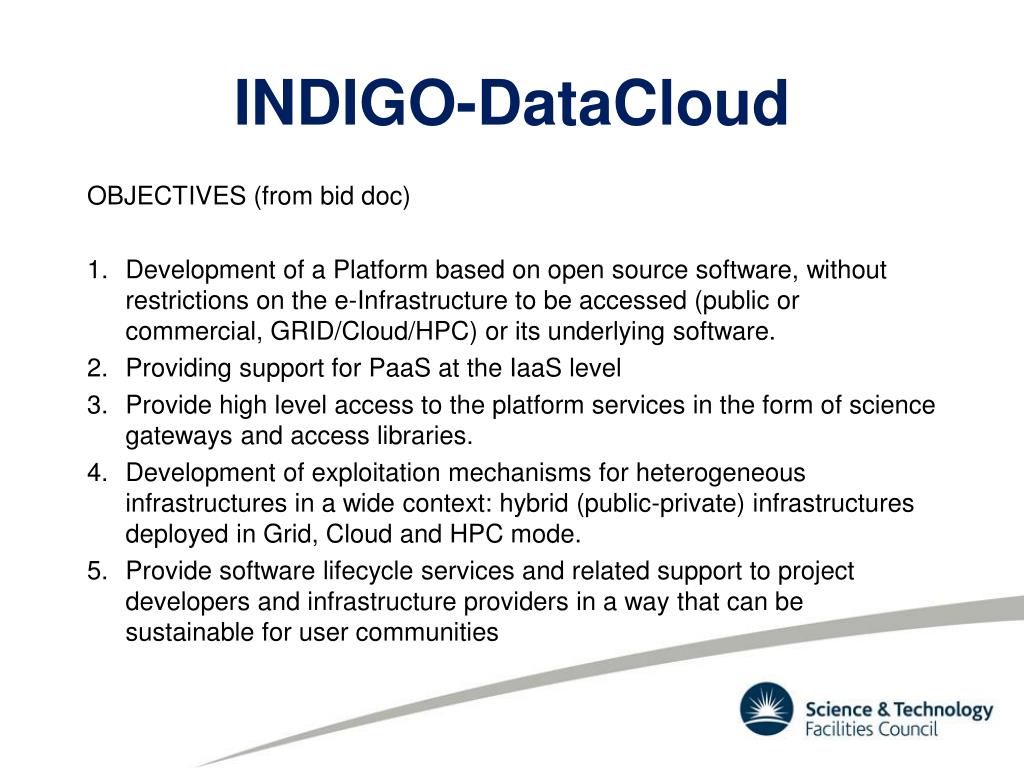 INDIGO-DataCloud

OBJECTIVES (from bid doc)

1. Development of a Platform based on open source software, without restrictions on the e-Infrastructure to be accessed (public or commercial, GRID/Cloud/HPC) or its underlying software.
2. Providing support for PaaS at the IaaS level
3. Provide high level access to the platform services in the form of science gateways and access libraries.
4. Development of exploitation mechanisms for heterogeneous infrastructures in a wide context: hybrid (public-private) infrastructures deployed in Grid, Cloud and HPC mode.
5. Provide software lifecycle services and related support to project developers and infrastructure providers in a way that can be sustainable for user communities

Science & Technology Facilities Council